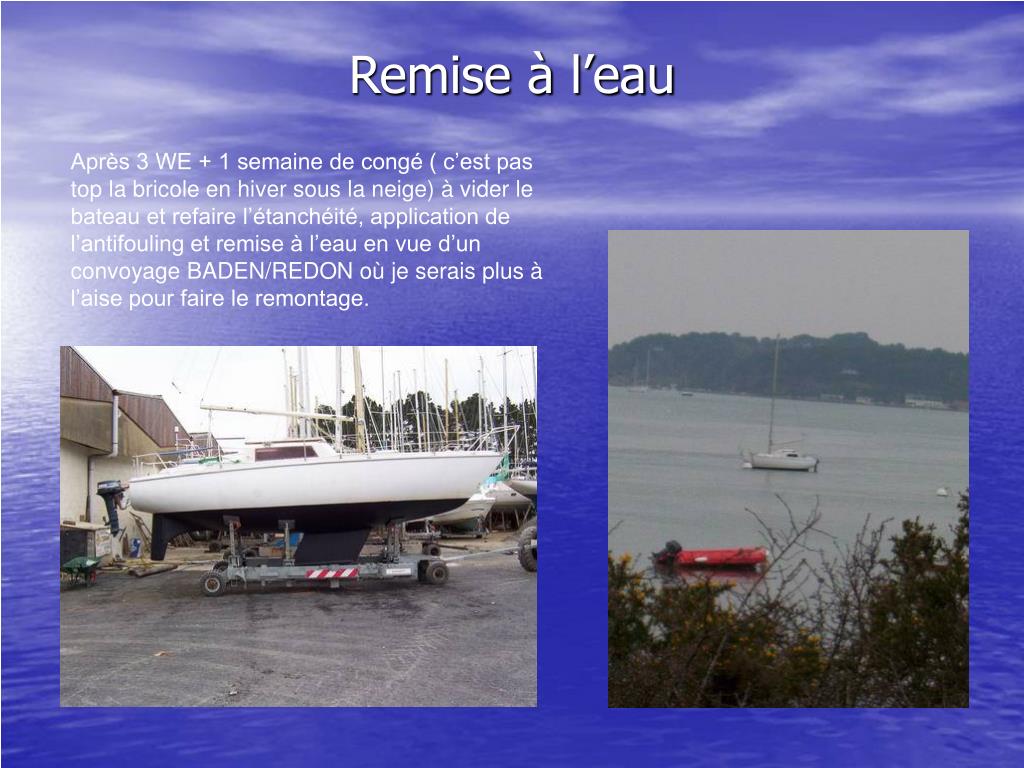 Remise à l’eau

Après 3 WE + 1 semaine de congé ( c’est pas top la bricole en hiver sous la neige) à vider le bateau et refaire l’étanchéité, application de l’antifouling et remise à l’eau en vue d’un convoyage BADEN/REDON où je serais plus à l’aise pour faire le remontage.